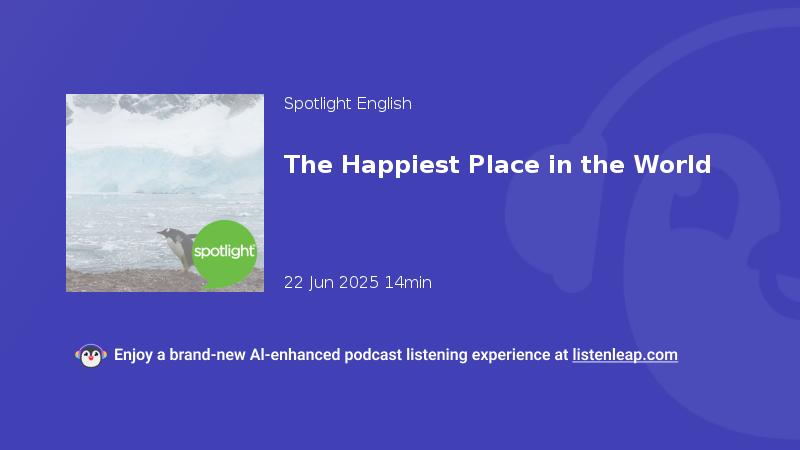 spotlight

Spotlight English

The Happiest Place in the World

22 Jun 2025 14min

Enjoy a brand-new AI-enhanced podcast listening experience at listenleap.com